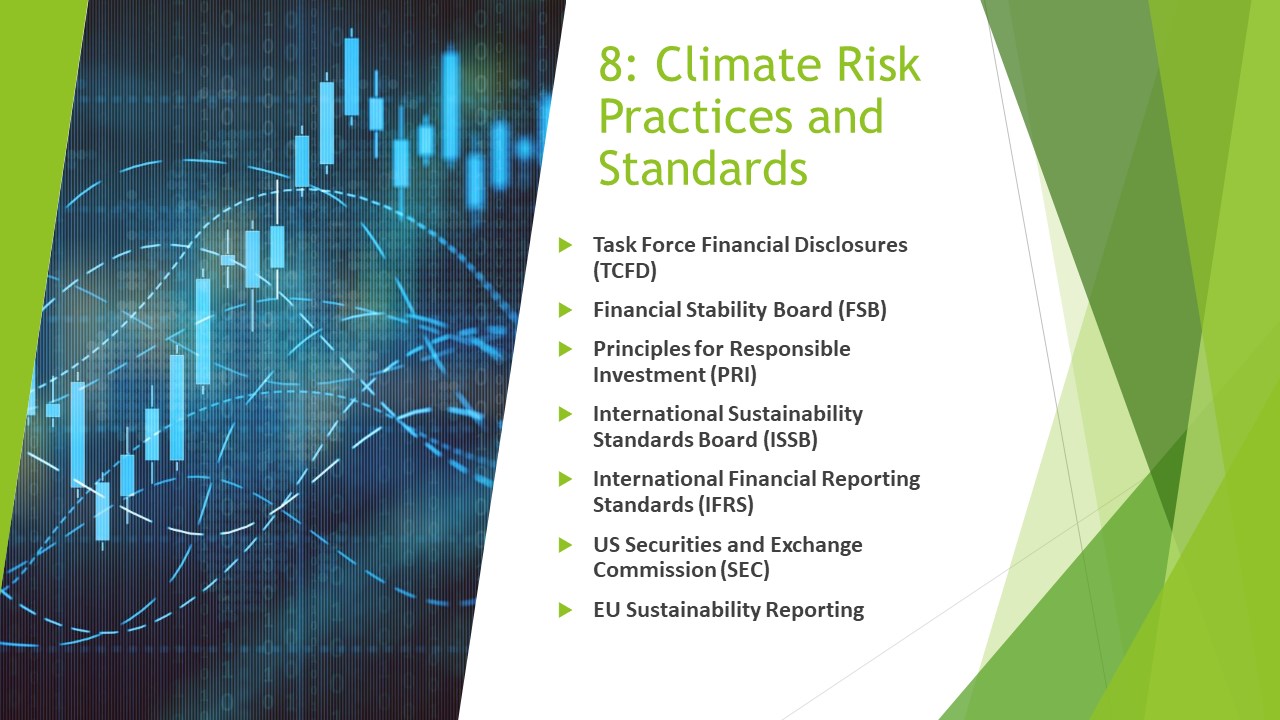 8: Climate Risk Practices and Standards

▶ Task Force Financial Disclosures (TCFD)

▶ Financial Stability Board (FSB)

▶ Principles for Responsible Investment (PRI)

▶ International Sustainability Standards Board (ISSB)

▶ International Financial Reporting Standards (IFRS)

▶ US Securities and Exchange Commission (SEC)

▶ EU Sustainability Reporting